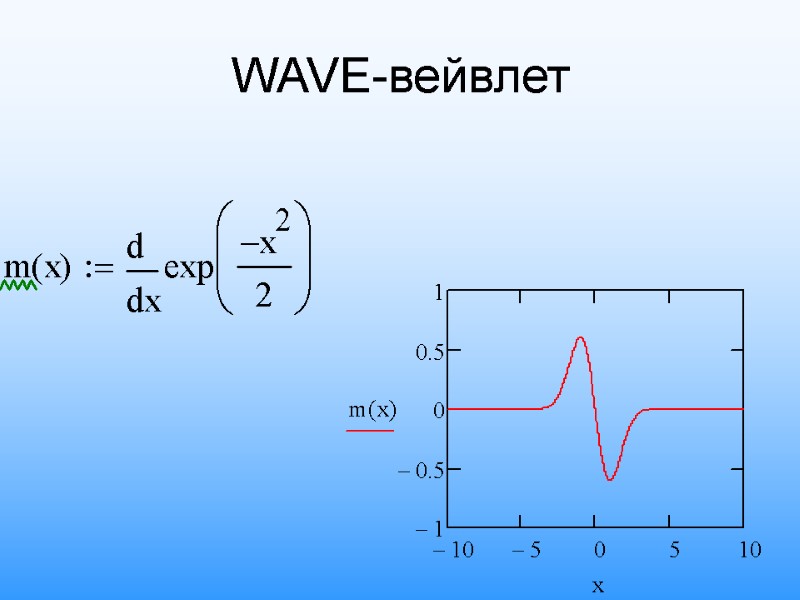 WAVE-вейвлет

$m(x) := \frac{d}{dx}\exp\left(\frac{-x^2}{2}\right)$

1
0.5
m(x)
0
− 0.5
− 1
− 10
− 5
0
5
10
x